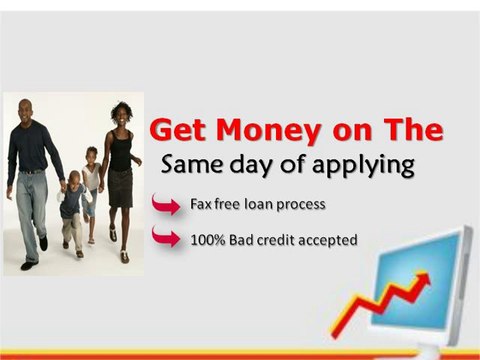 Get Money on The
Same day of applying

Fax free loan process

100% Bad credit accepted